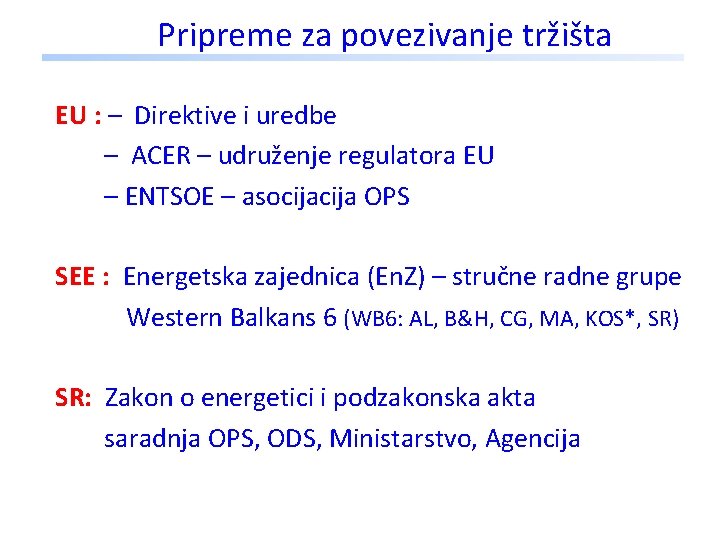 Pripreme za povezivanje tržišta

EU : – Direktive i uredbe
– ACER – udruženje regulatora EU
– ENTSOE – asocijacija OPS

SEE : Energetska zajednica (EnZ) – stručne radne grupe
Western Balkans 6 (WB6: AL, B&H, CG, MA, KOS*, SR)

SR: Zakon o energetici i podzakonska akta
saradnja OPS, ODS, Ministarstvo, Agencija